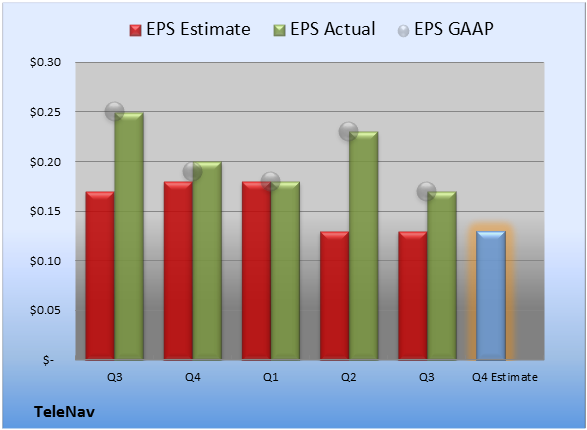 EPS Estimate EPS Actual EPS GAAP

$0.30
$0.25
$0.20
$0.15
$0.10
$0.05
$-

Q3 Q4 Q1 Q2 Q3 Q4 Estimate

TeleNav